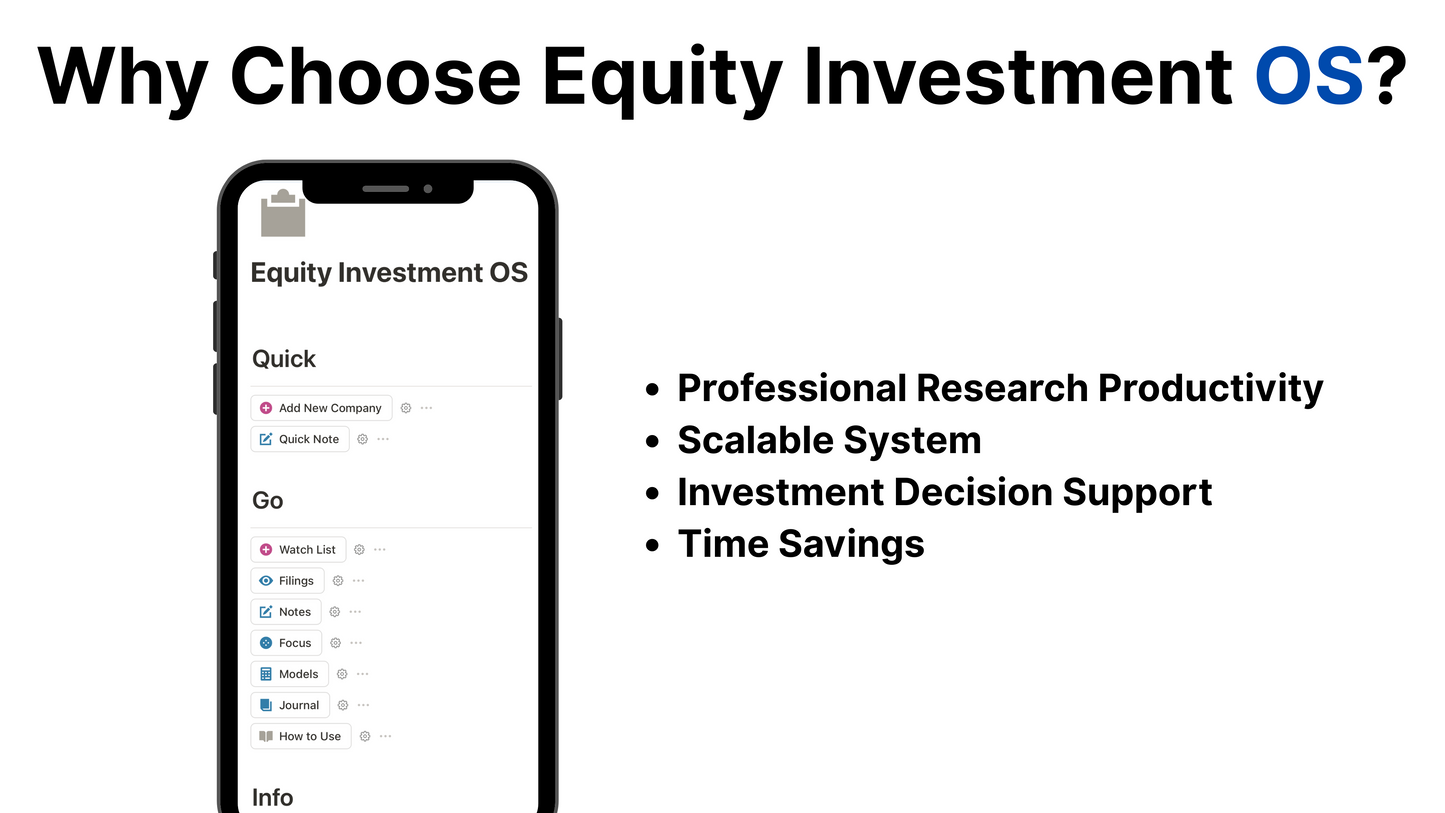 Why Choose Equity Investment OS?

Equity Investment OS

Quick

Add New Company

Quick Note

Go

Watch List

Filings

Notes

Focus

Models

Journal

How to Use

Info

- Professional Research Productivity
- Scalable System
- Investment Decision Support
- Time Savings